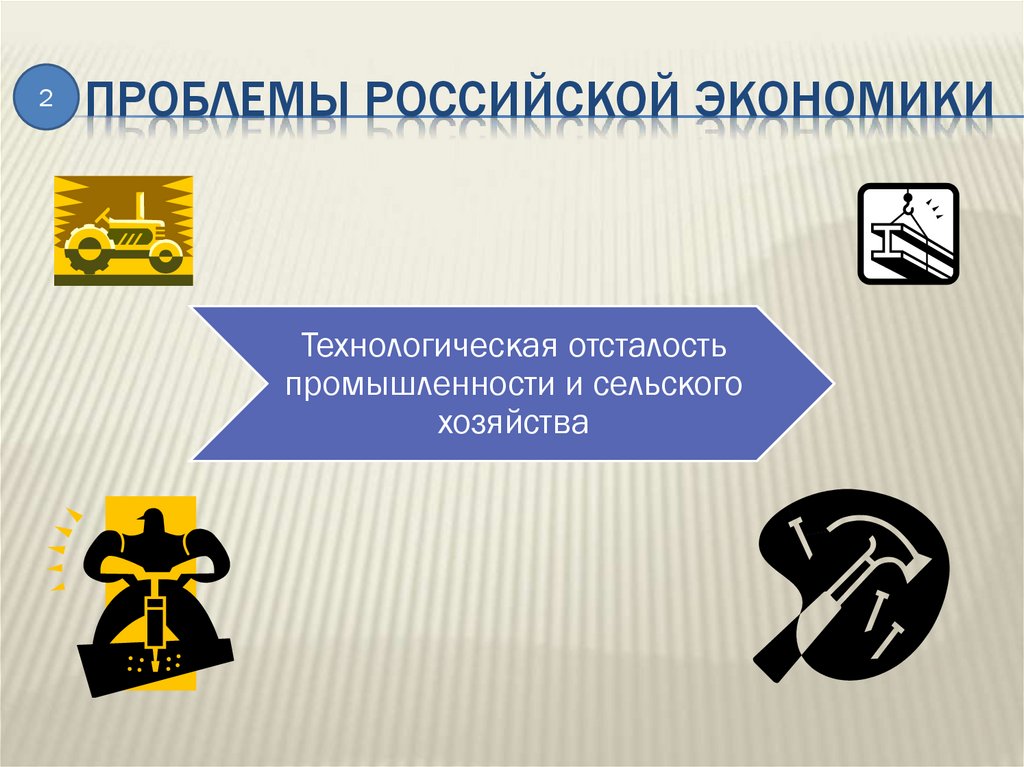 2

ПРОБЛЕМЫ РОССИЙСКОЙ ЭКОНОМИКИ

Технологическая отсталость промышленности и сельского хозяйства